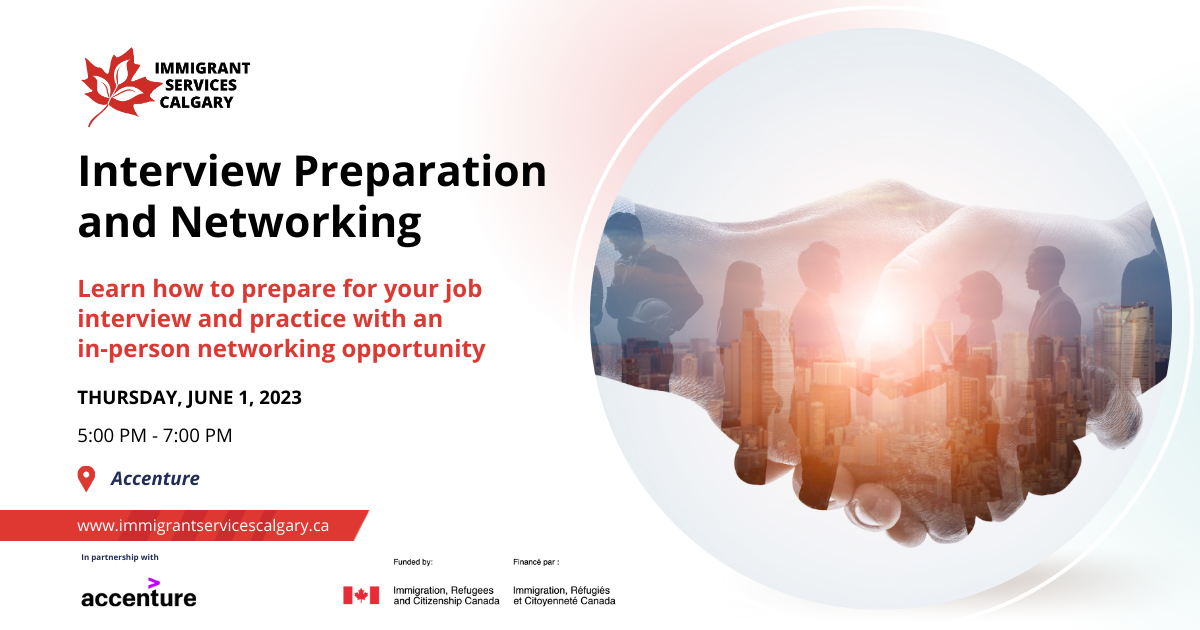 IMMIGRANT SERVICES CALGARY

Interview Preparation and Networking

Learn how to prepare for your job interview and practice with an in-person networking opportunity

THURSDAY, JUNE 1, 2023

5:00 PM - 7:00 PM

Accenture

www.immigrantservicescalgary.ca

In partnership with

accenture

Funded by:

Immigration, Refugees and Citizenship Canada

Financé par :

Immigration, Réfugiés et Citoyenneté Canada